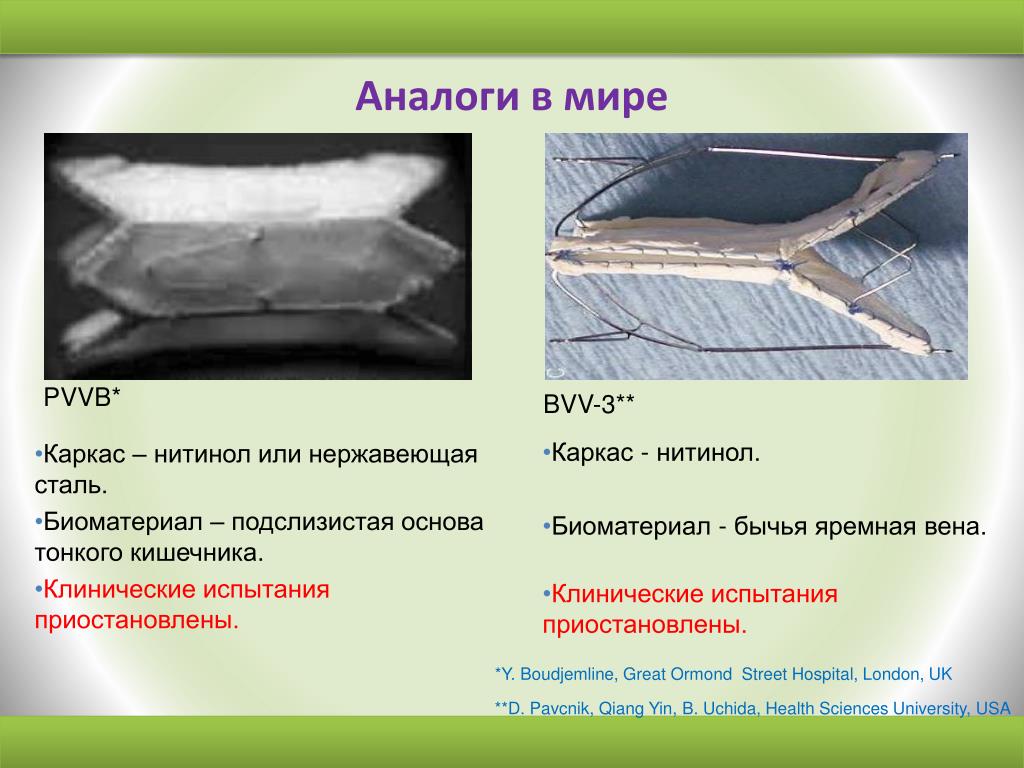 Аналоги в мире

PVVB*

•Каркас – нитинол или нержавеющая сталь.

•Биоматериал – подслизистая основа тонкого кишечника.

•Клинические испытания приостановлены.

BVV-3**

•Каркас - нитинол.

•Биоматериал - бычья яремная вена.

•Клинические испытания приостановлены.

*Y. Boudjemline, Great Ormond Street Hospital, London, UK

**D. Pavcnik, Qiang Yin, B. Uchida, Health Sciences University, USA